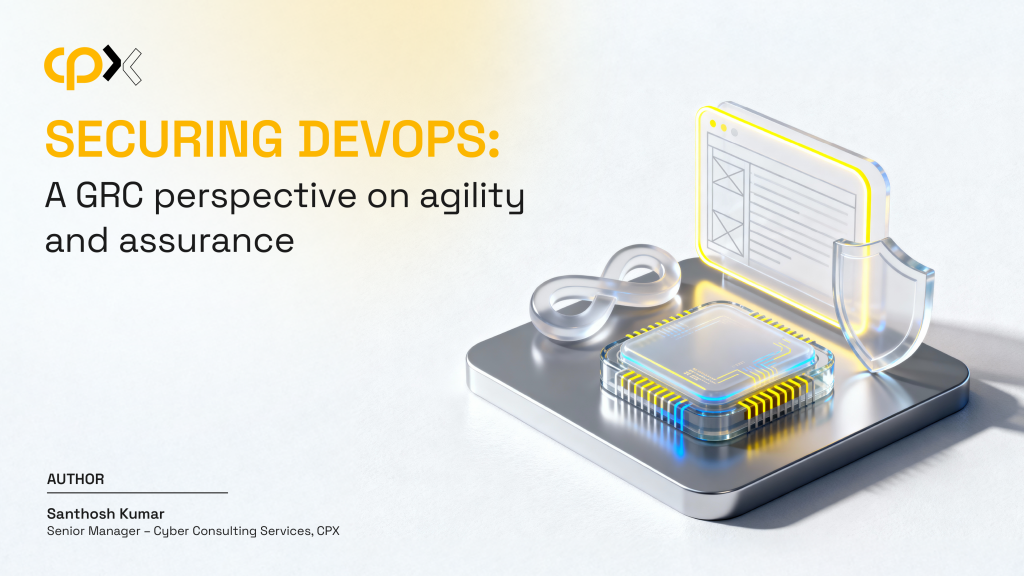 cpx

SECURING DEVOPS:
A GRC perspective on agility and assurance

AUTHOR

Santhosh Kumar
Senior Manager – Cyber Consulting Services, CPX